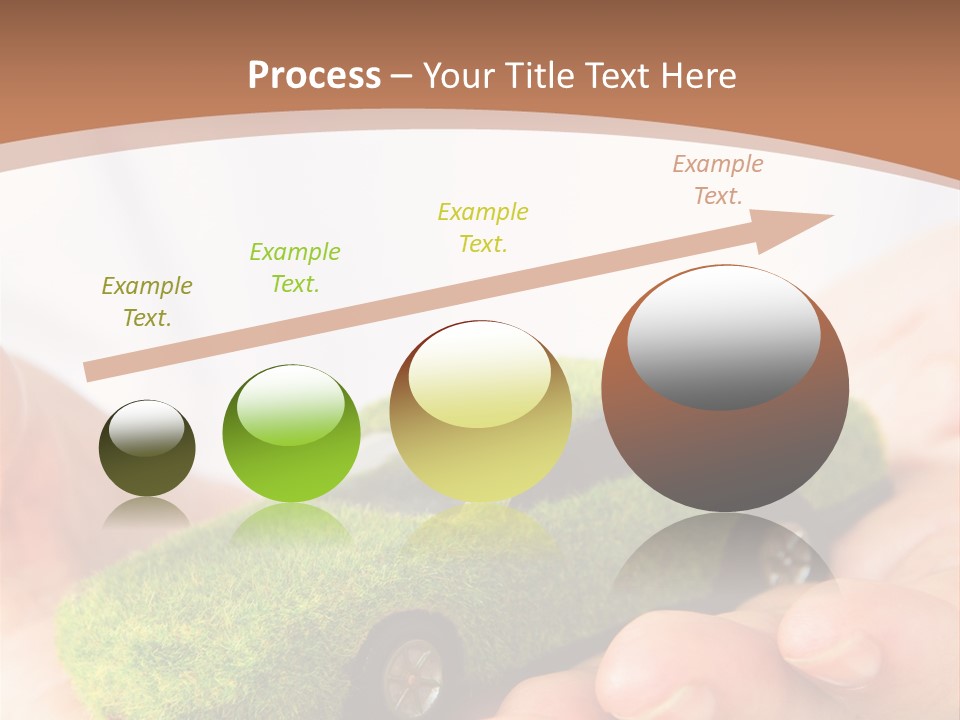 Process – Your Title Text Here

Example Text.

Example Text.

Example Text.

Example Text.